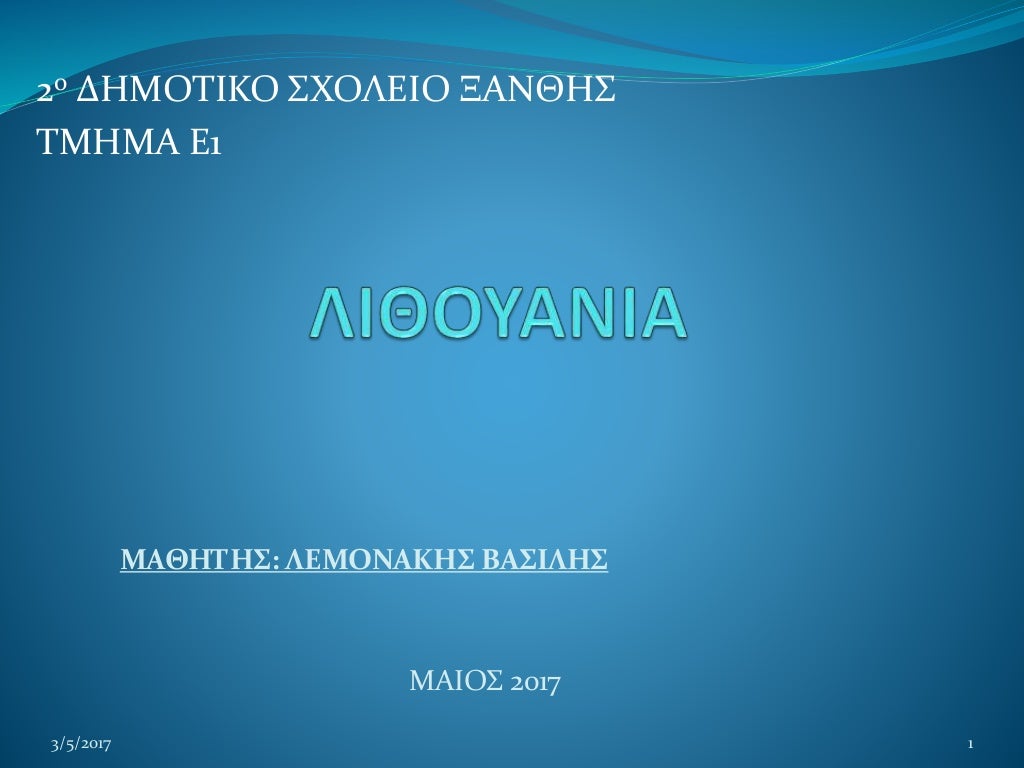 2ο ΔΗΜΟΤΙΚΟ ΣΧΟΛΕΙΟ ΞΑΝΘΗΣ
ΤΜΗΜΑ Ε1

ΛΙΘΟΥΑΝΙΑ

ΜΑΘΗΤΗΣ: ΛΕΜΟΝΑΚΗΣ ΒΑΣΙΛΗΣ

ΜΑΙΟΣ 2017

3/5/2017

1